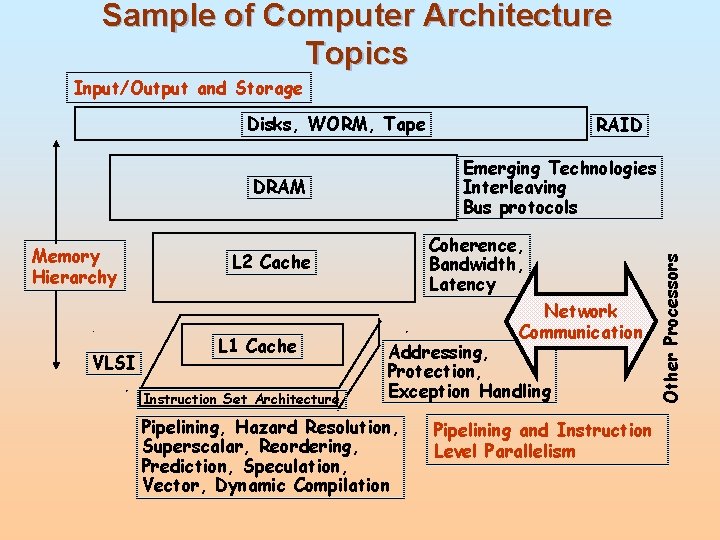 Sample of Computer Architecture Topics

Input/Output and Storage

Disks, WORM, Tape

RAID

DRAM

Emerging Technologies
Interleaving
Bus protocols

Memory Hierarchy

L2 Cache

Coherence,
Bandwidth,
Latency

Network Communication

Other Processors

L1 Cache

VLSI

Addressing,
Protection,
Exception Handling

Instruction Set Architecture

Pipelining, Hazard Resolution,
Superscalar, Reordering,
Prediction, Speculation,
Vector, Dynamic Compilation

Pipelining and Instruction Level Parallelism